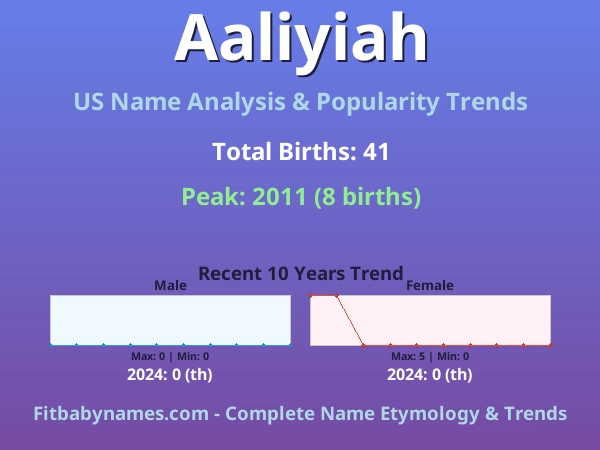 Aaliyiah

US Name Analysis & Popularity Trends

Total Births: 41

Peak: 2011 (8 births)

Recent 10 Years Trend

Male

Max: 0 | Min: 0

2024: 0 (th)

Female

Max: 5 | Min: 0

2024: 0 (th)

Fitbabynames.com - Complete Name Etymology & Trends